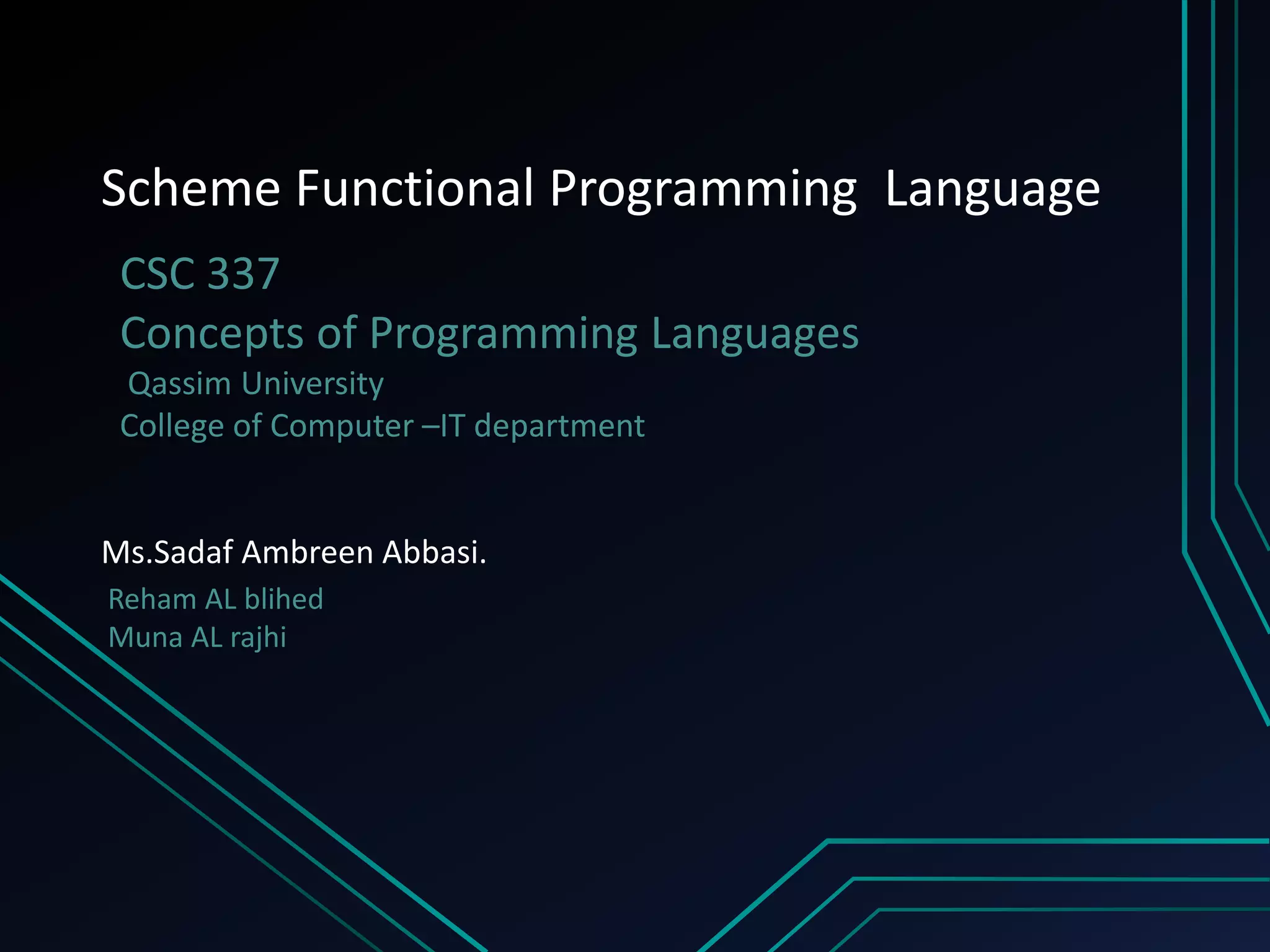 Scheme Functional Programming Language

CSC 337
Concepts of Programming Languages
Qassim University
College of Computer –IT department

Ms.Sadaf Ambreen Abbasi.
Reham AL blihed
Muna AL rajhi